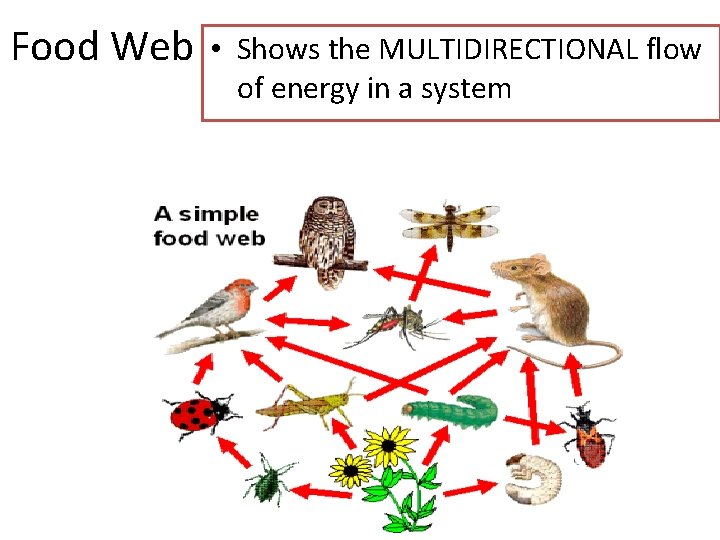 Food Web

• Shows the MULTIDIRECTIONAL flow of energy in a system

A simple food web